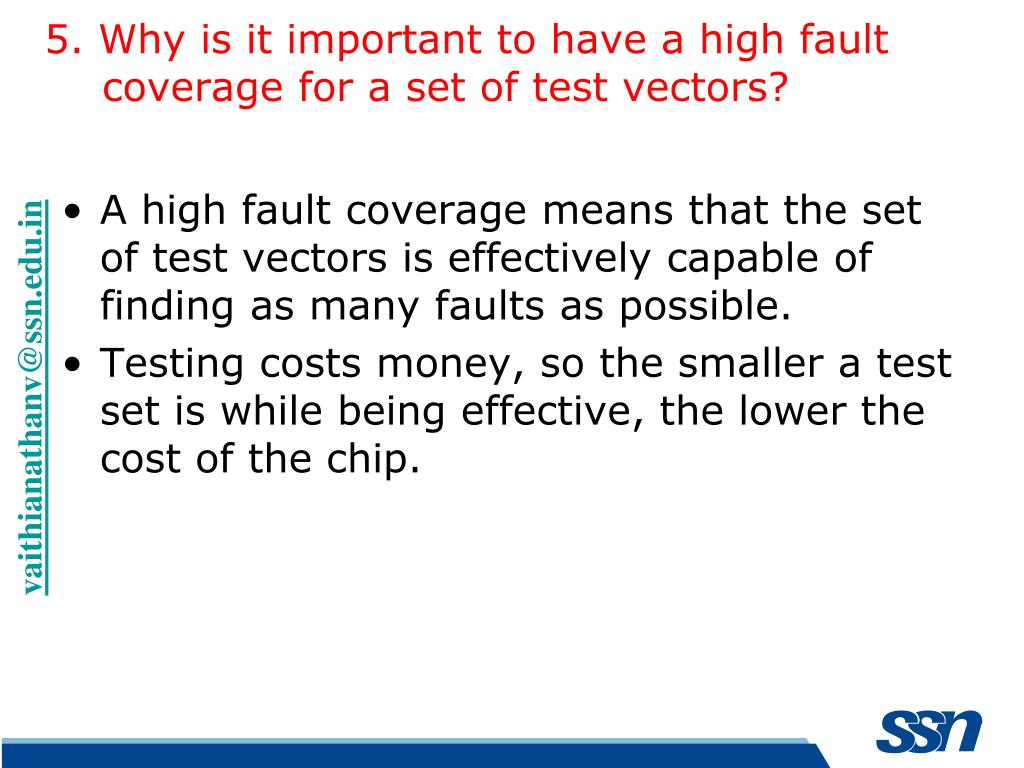 5. Why is it important to have a high fault coverage for a set of test vectors?

vaithianathanv@ssn.edu.in

• A high fault coverage means that the set of test vectors is effectively capable of finding as many faults as possible.
• Testing costs money, so the smaller a test set is while being effective, the lower the cost of the chip.

SSN